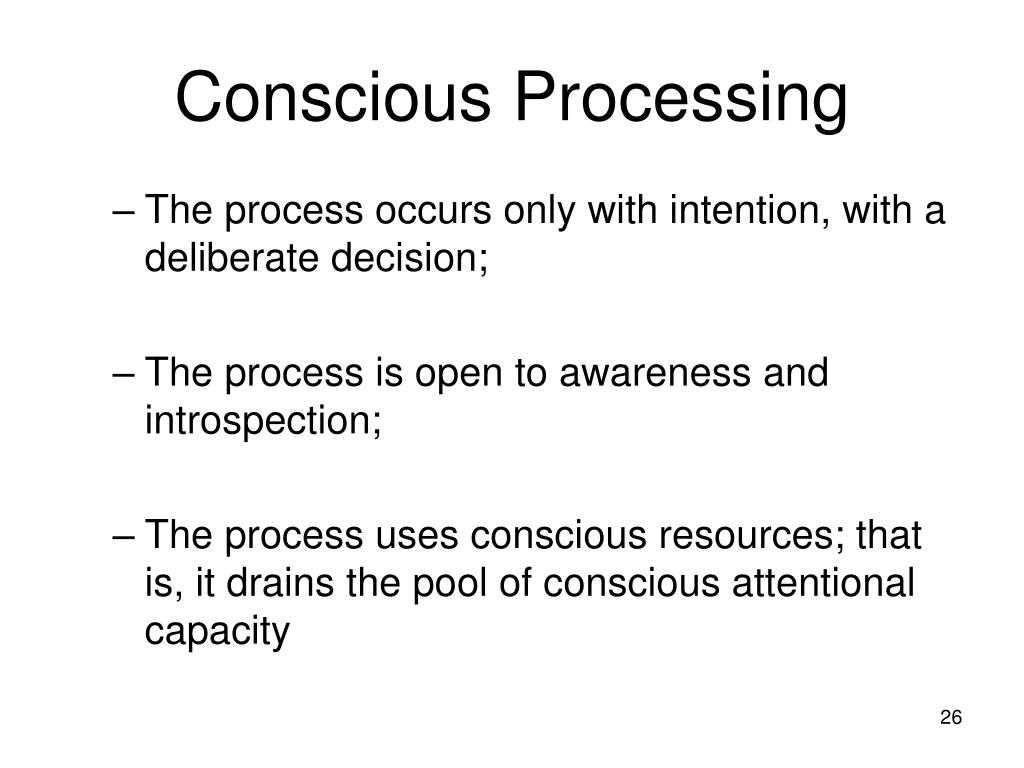 Conscious Processing

– The process occurs only with intention, with a deliberate decision;

– The process is open to awareness and introspection;

– The process uses conscious resources; that is, it drains the pool of conscious attentional capacity

26